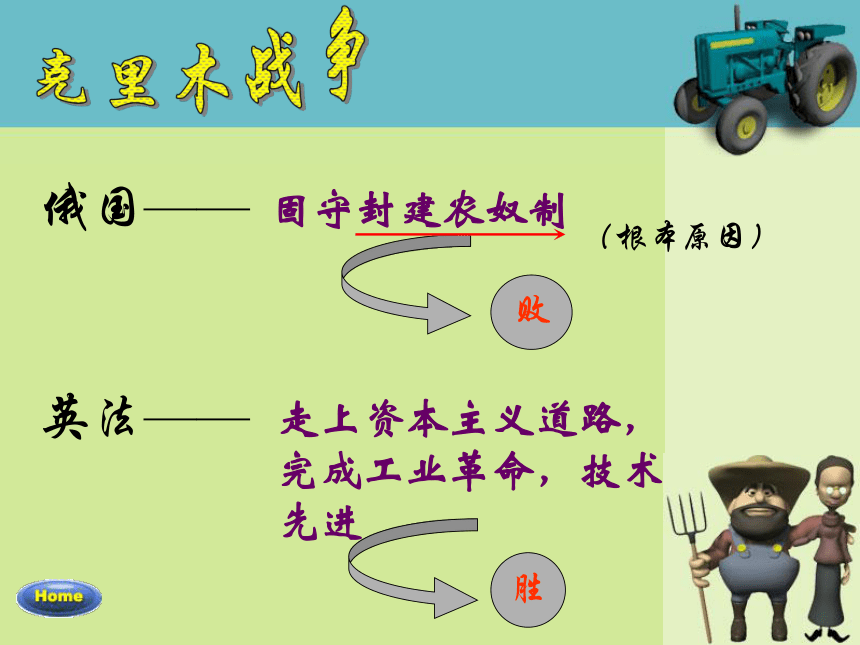 克里木战争

俄国——— 固守封建农奴制

（根本原因）

败

英法——— 走上资本主义道路，完成工业革命，技术先进

胜

Home